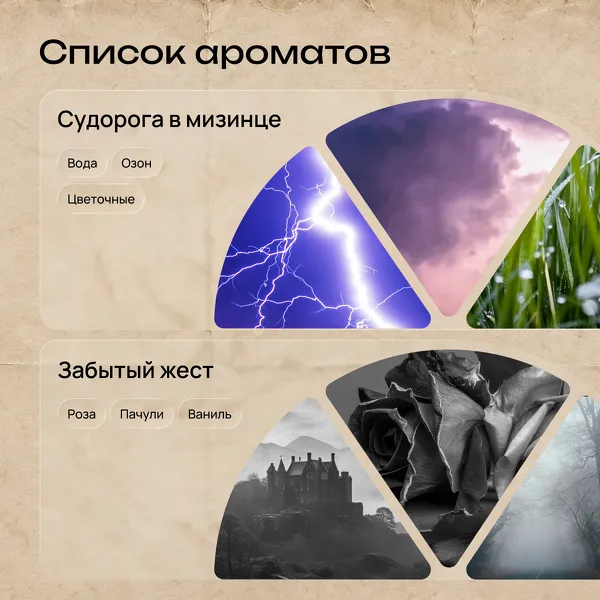 Список ароматов

Судорога в мизинце

Вода

Озон

Цветочные

Забытый жест

Роза

Пачули

Ваниль